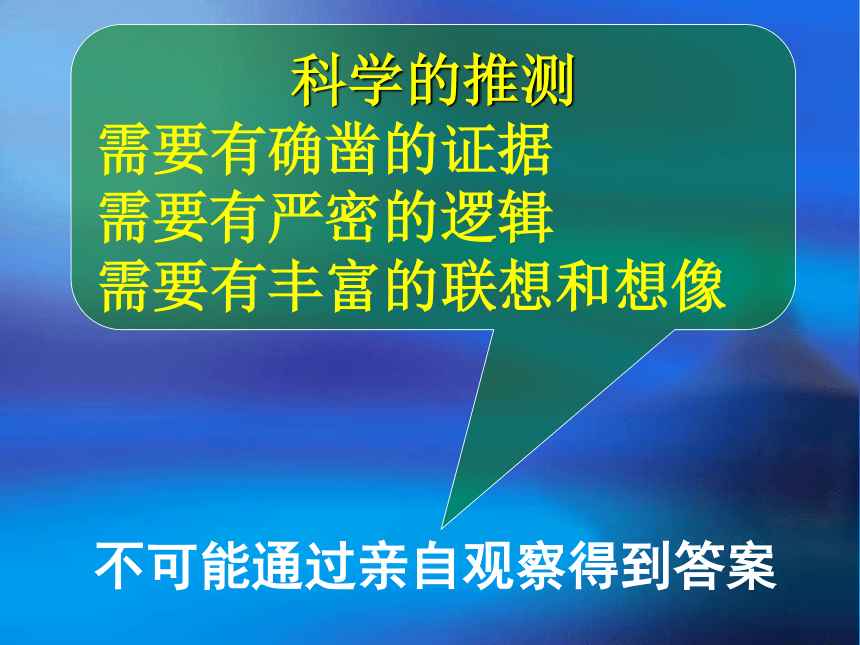 科学的推测
需要有确凿的证据
需要有严密的逻辑
需要有丰富的联想和想像

不可能通过亲自观察得到答案